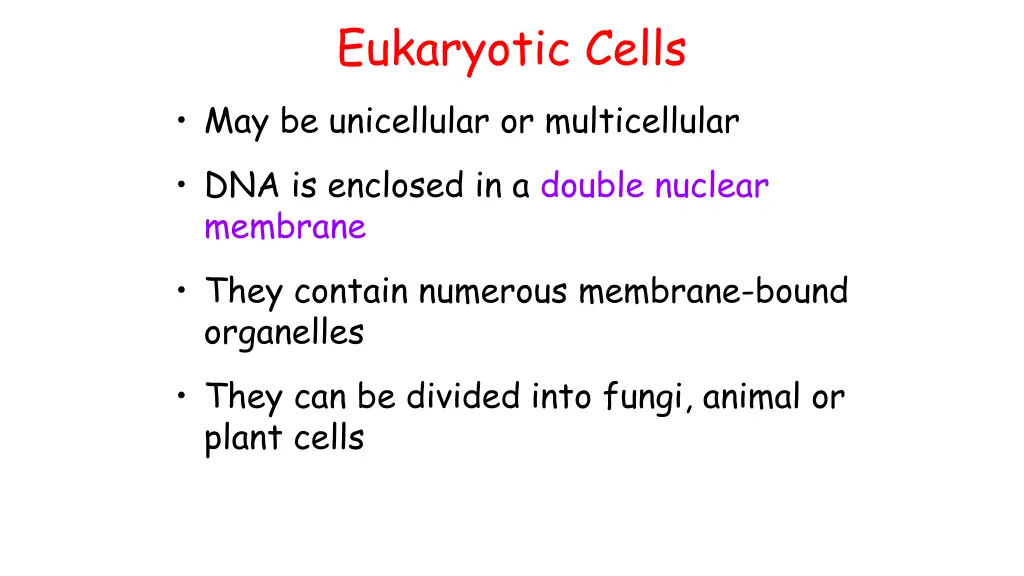 Eukaryotic Cells

• May be unicellular or multicellular

• DNA is enclosed in a double nuclear membrane

• They contain numerous membrane-bound organelles

• They can be divided into fungi, animal or plant cells